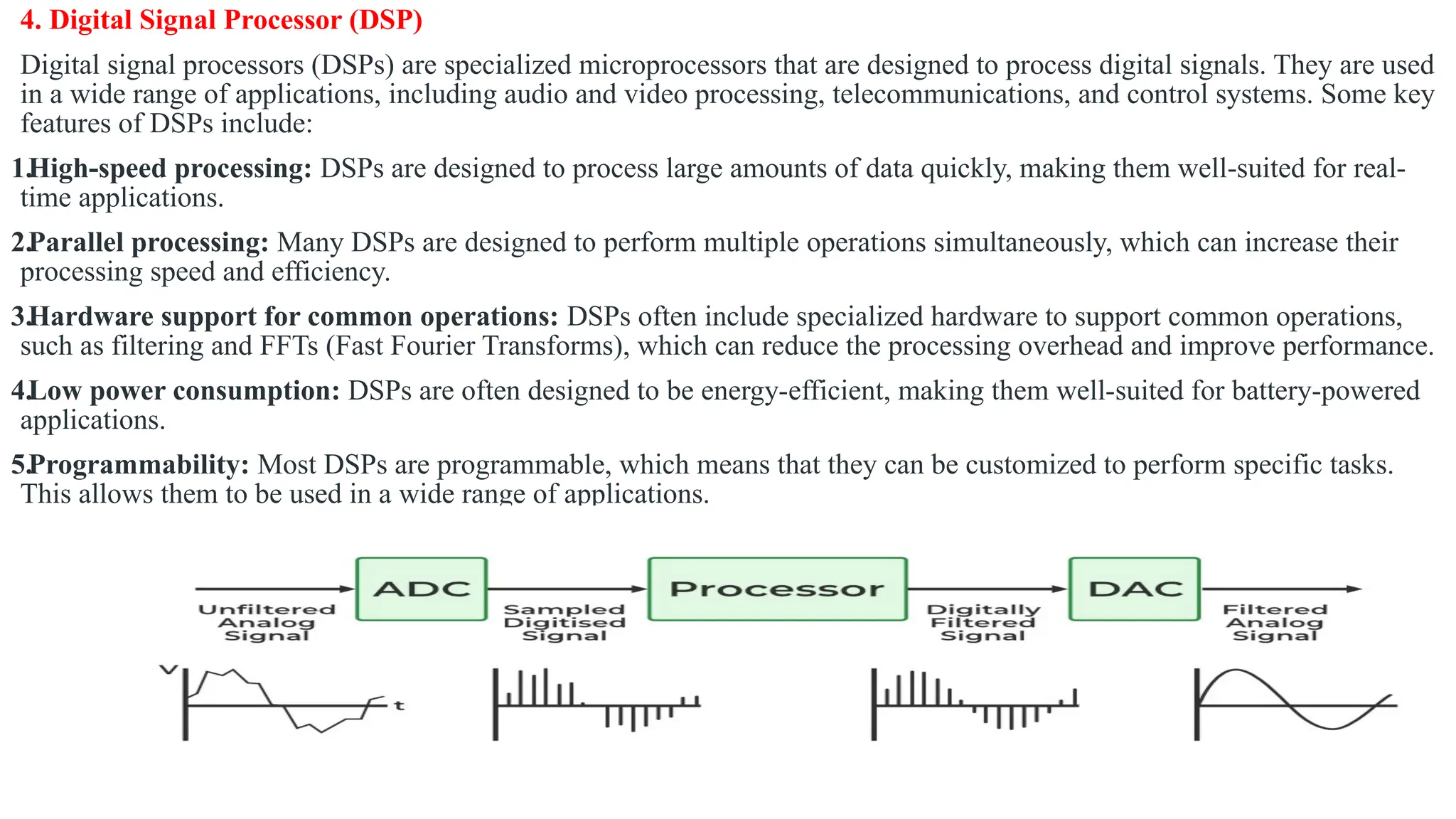 4. Digital Signal Processor (DSP)

Digital signal processors (DSPs) are specialized microprocessors that are designed to process digital signals. They are used in a wide range of applications, including audio and video processing, telecommunications, and control systems. Some key features of DSPs include:

1.High-speed processing: DSPs are designed to process large amounts of data quickly, making them well-suited for real-time applications.

2.Parallel processing: Many DSPs are designed to perform multiple operations simultaneously, which can increase their processing speed and efficiency.

3.Hardware support for common operations: DSPs often include specialized hardware to support common operations, such as filtering and FFTs (Fast Fourier Transforms), which can reduce the processing overhead and improve performance.

4.Low power consumption: DSPs are often designed to be energy-efficient, making them well-suited for battery-powered applications.

5.Programmability: Most DSPs are programmable, which means that they can be customized to perform specific tasks. This allows them to be used in a wide range of applications.

ADC

Processor

DAC

Unfiltered Analog Signal

Sampled Digitised Signal

Digitally Filtered Signal

Filtered Analog Signal

V

t